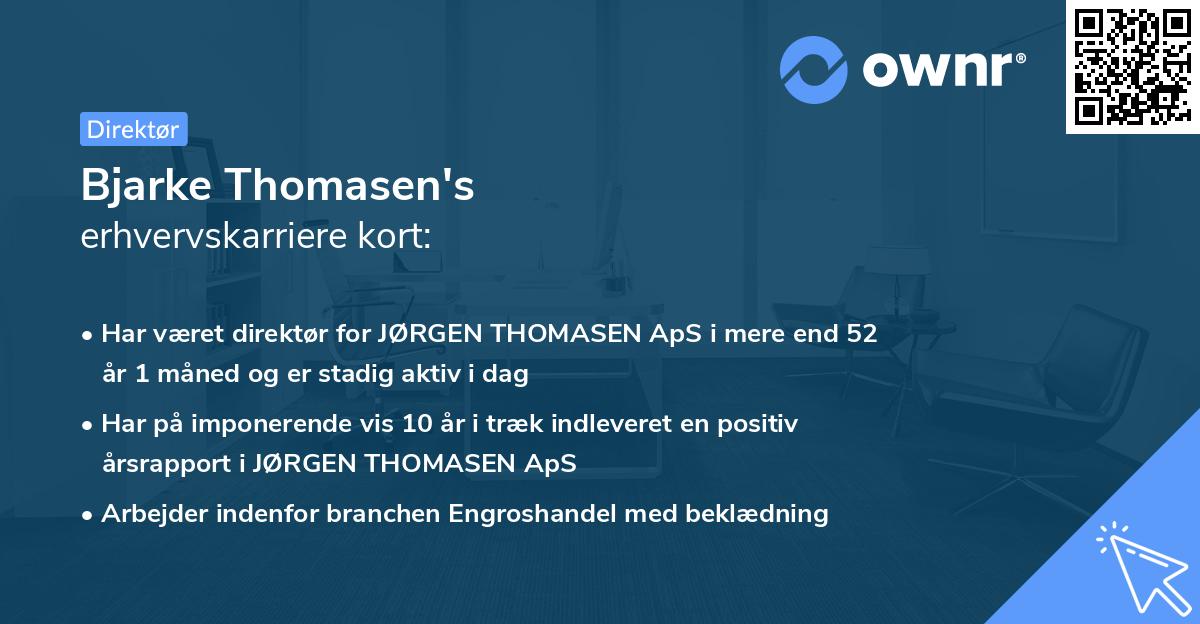 ownr®

Direktør

Bjarke Thomasen's
erhvervskarriere kort:

• Har været direktør for JØRGEN THOMASEN ApS i mere end 52 år 1 måned og er stadig aktiv i dag

• Har på imponerende vis 10 år i træk indleveret en positiv årsrapport i JØRGEN THOMASEN ApS

• Arbejder indenfor branchen Engroshandel med beklædning